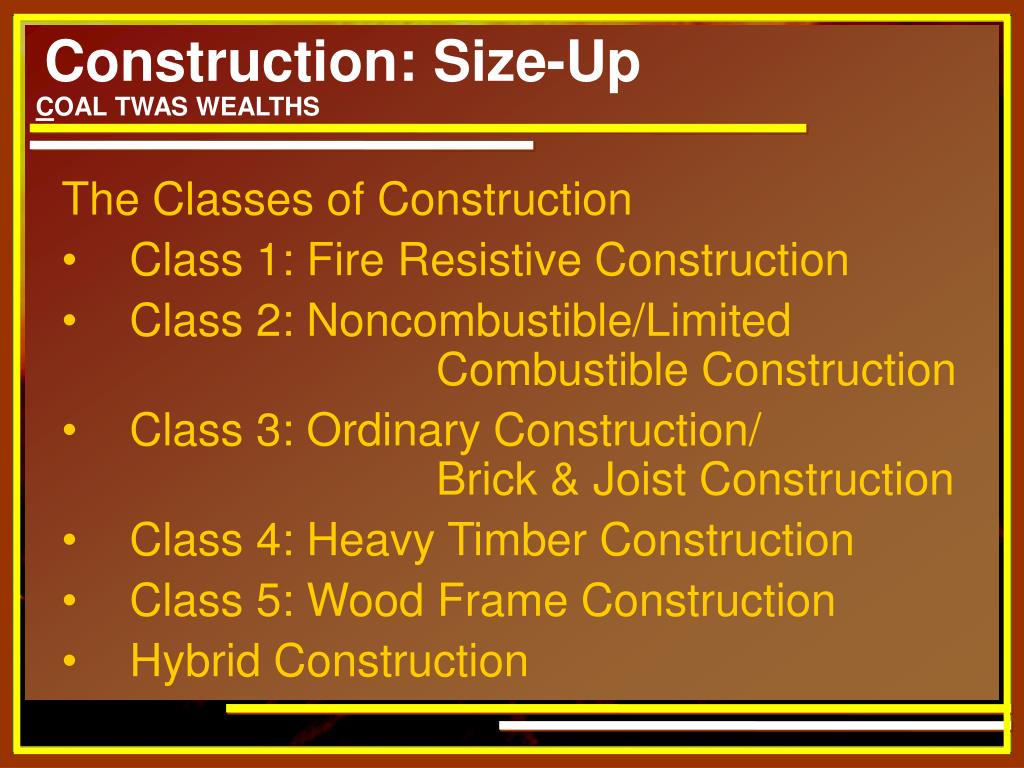 Construction: Size-Up
COAL TWAS WEALTHS

The Classes of Construction
• Class 1: Fire Resistive Construction
• Class 2: Noncombustible/Limited Combustible Construction
• Class 3: Ordinary Construction/ Brick & Joist Construction
• Class 4: Heavy Timber Construction
• Class 5: Wood Frame Construction
• Hybrid Construction